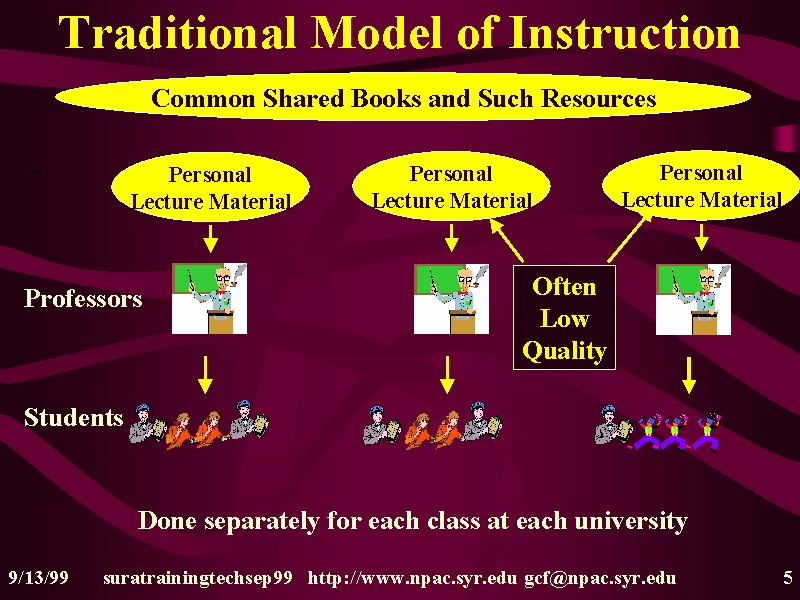 Traditional Model of Instruction

Common Shared Books and Such Resources

Personal Lecture Material

Personal Lecture Material

Personal Lecture Material

Professors

Often Low Quality

Students

Done separately for each class at each university

9/13/99 suratrainingtechsep99 http://www.npac.syr.edu gcf@npac.syr.edu 5